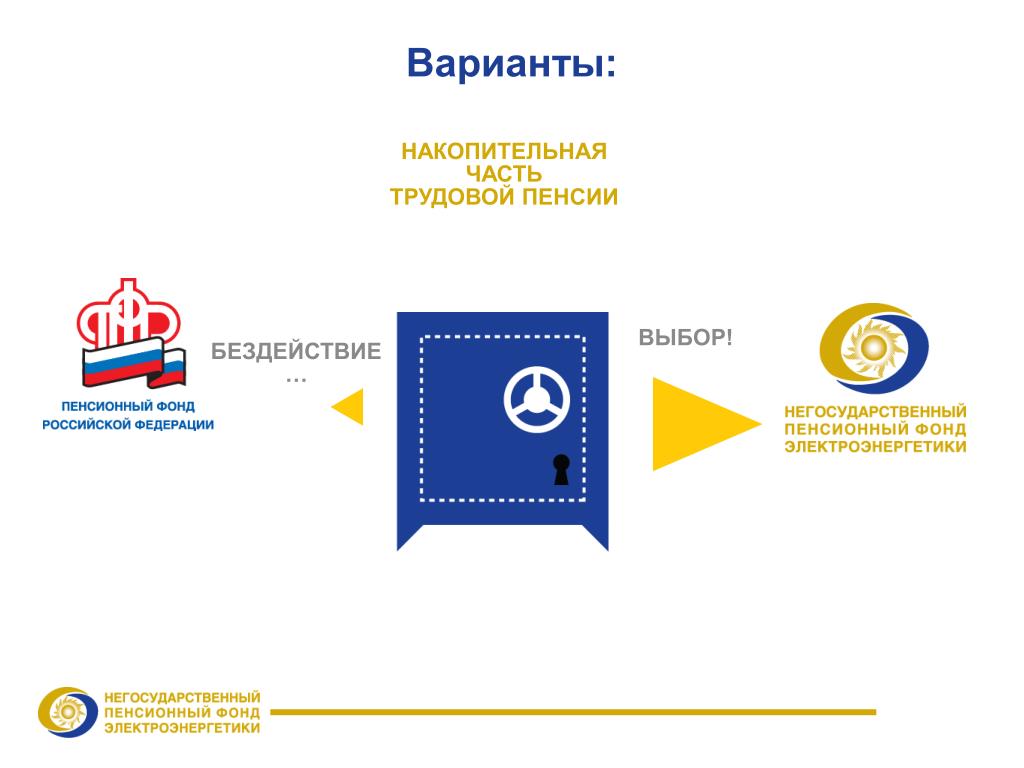 Варианты:

НАКОПИТЕЛЬНАЯ ЧАСТЬ ТРУДОВОЙ ПЕНСИИ

ПФР

ПЕНСИОННЫЙ ФОНД РОССИЙСКОЙ ФЕДЕРАЦИИ

БЕЗДЕЙСТВИЕ …

ВЫБОР!

НЕГОСУДАРСТВЕННЫЙ ПЕНСИОННЫЙ ФОНД ЭЛЕКТРОЭНЕРГЕТИКИ

НЕГОСУДАРСТВЕННЫЙ ПЕНСИОННЫЙ ФОНД ЭЛЕКТРОЭНЕРГЕТИКИ